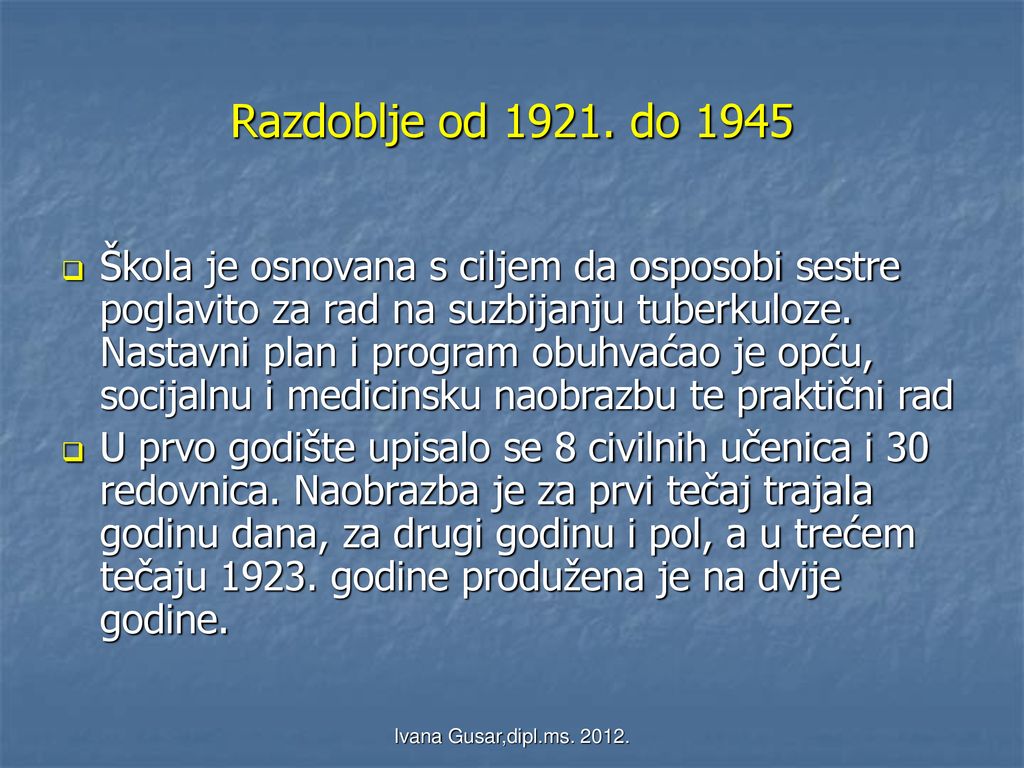 Razdoblje od 1921. do 1945

Škola je osnovana s ciljem da osposobi sestre poglavito za rad na suzbijanju tuberkuloze. Nastavni plan i program obuhvaćao je opću, socijalnu i medicinsku naobrazbu te praktični rad

U prvo godište upisalo se 8 civilnih učenica i 30 redovnica. Naobrazba je za prvi tečaj trajala godinu dana, za drugi godinu i pol, a u trećem tečaju 1923. godine produžena je na dvije godine.

Ivana Gusar,dipl.ms. 2012.